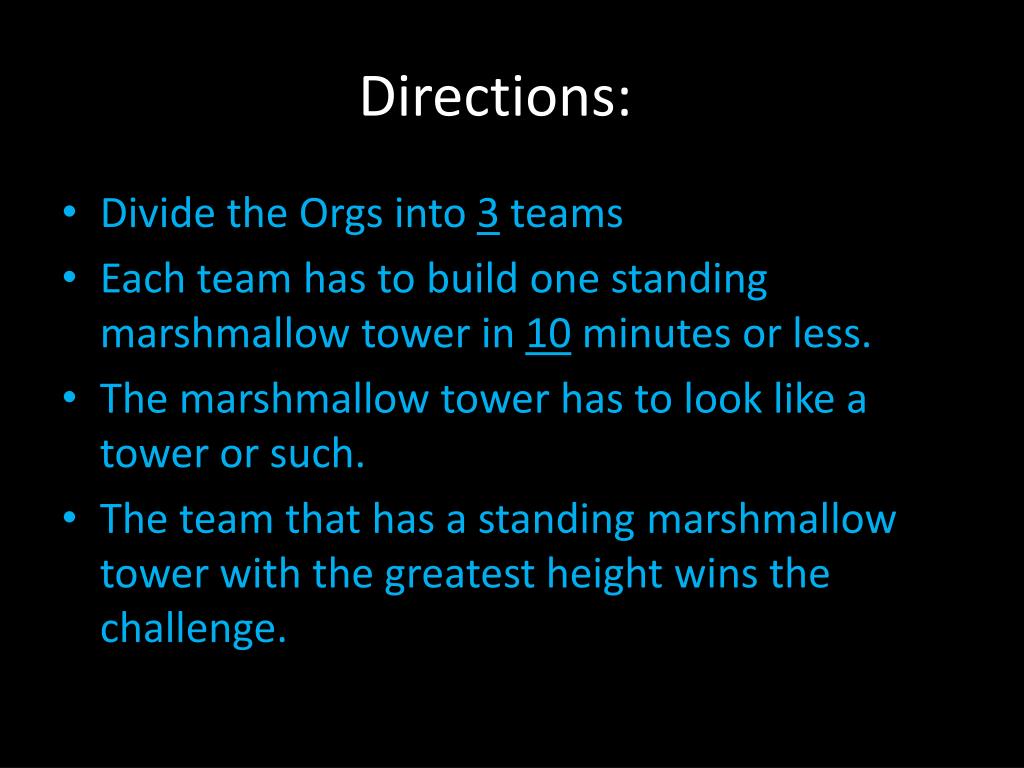 Directions:

• Divide the Orgs into 3 teams
• Each team has to build one standing marshmallow tower in 10 minutes or less.
• The marshmallow tower has to look like a tower or such.
• The team that has a standing marshmallow tower with the greatest height wins the challenge.